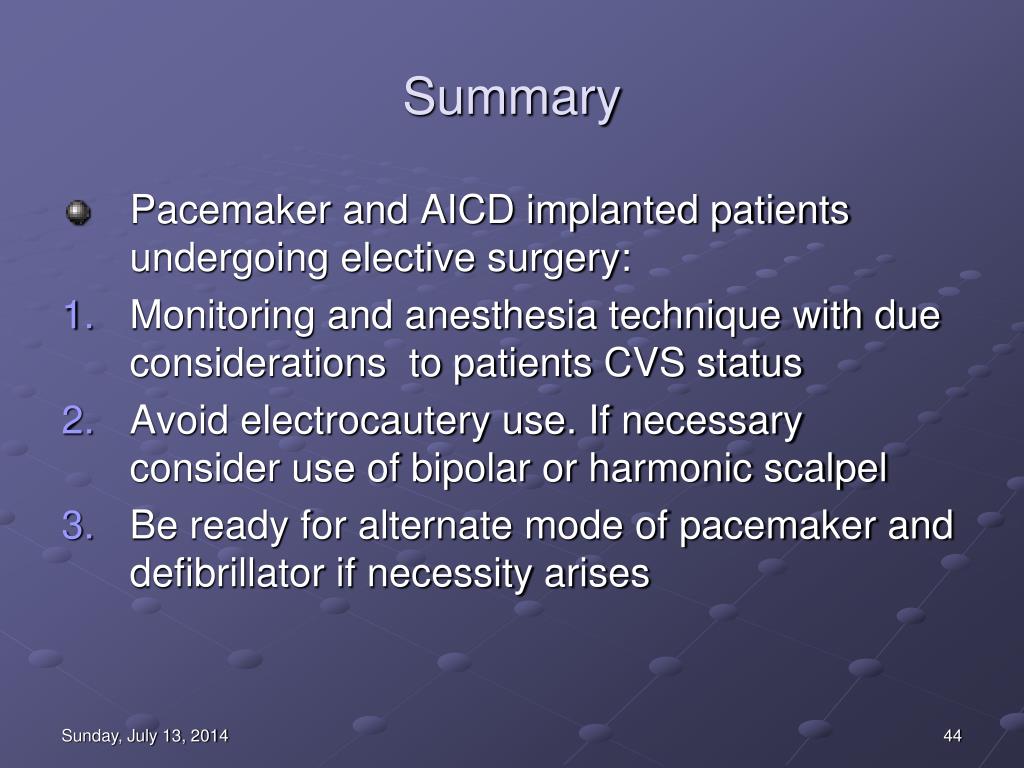 Summary

Pacemaker and AICD implanted patients undergoing elective surgery:

1. Monitoring and anesthesia technique with due considerations  to patients CVS status
2. Avoid electrocautery use. If necessary consider use of bipolar or harmonic scalpel
3. Be ready for alternate mode of pacemaker and defibrillator if necessity arises

Sunday, July 13, 2014

44